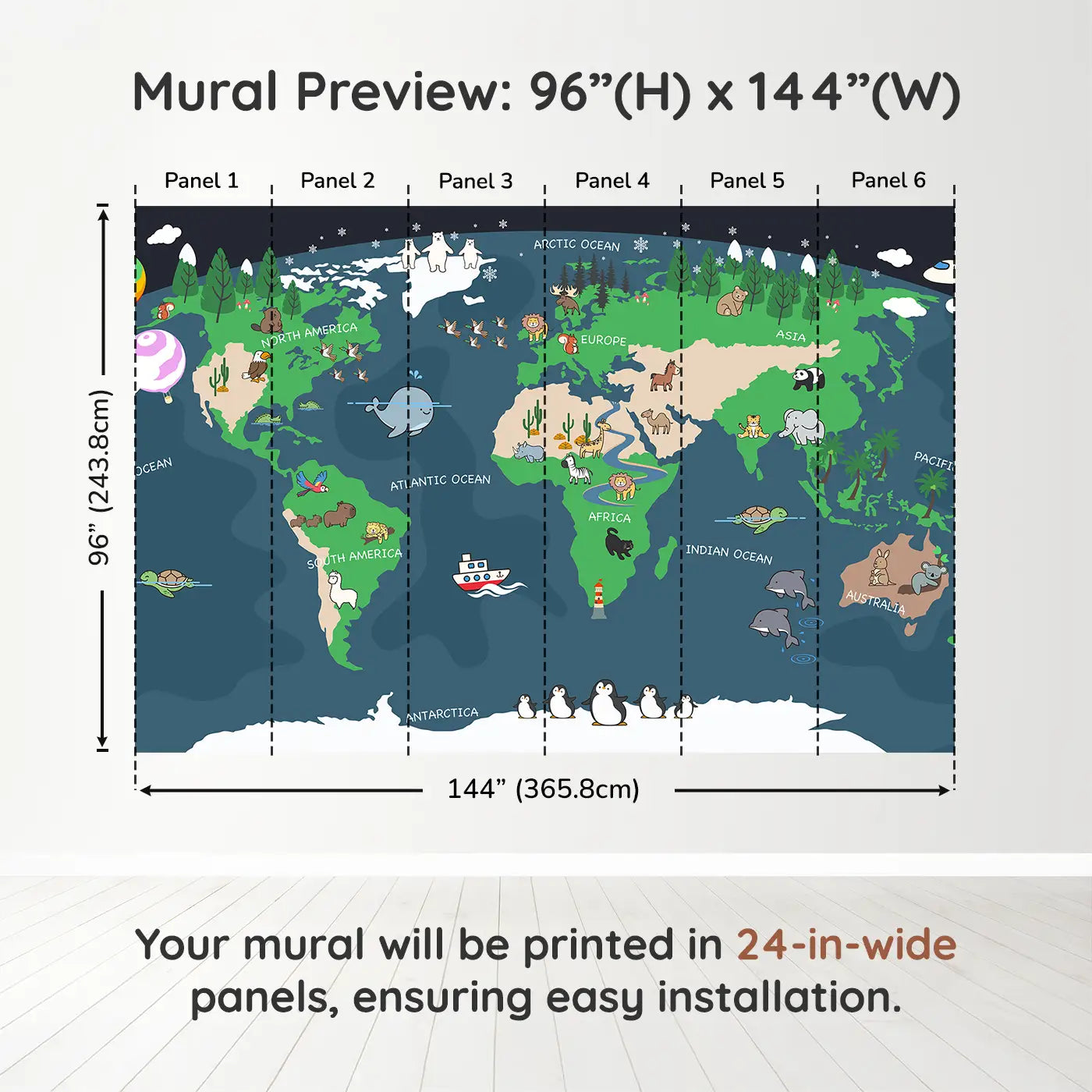 Mural Preview: 96”(H) x 144”(W)

Panel 1 Panel 2 Panel 3 Panel 4 Panel 5 Panel 6

96” (243.8cm)

ARCTIC OCEAN

NORTH AMERICA

EUROPE

ASIA

OCEAN

ATLANTIC OCEAN

PACIFI

AFRICA

SOUTH AMERICA

INDIAN OCEAN

AUSTRALIA

ANTARCTICA

144” (365.8cm)

Your mural will be printed in 24-in-wide panels, ensuring easy installation.